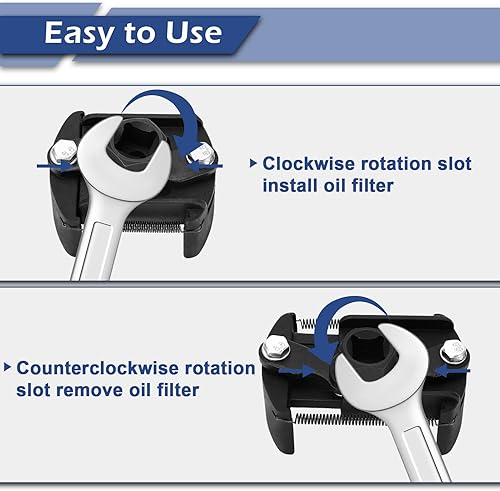 Easy to Use

▸ Clockwise rotation slot install oil filter

▸ Counterclockwise rotation slot remove oil filter